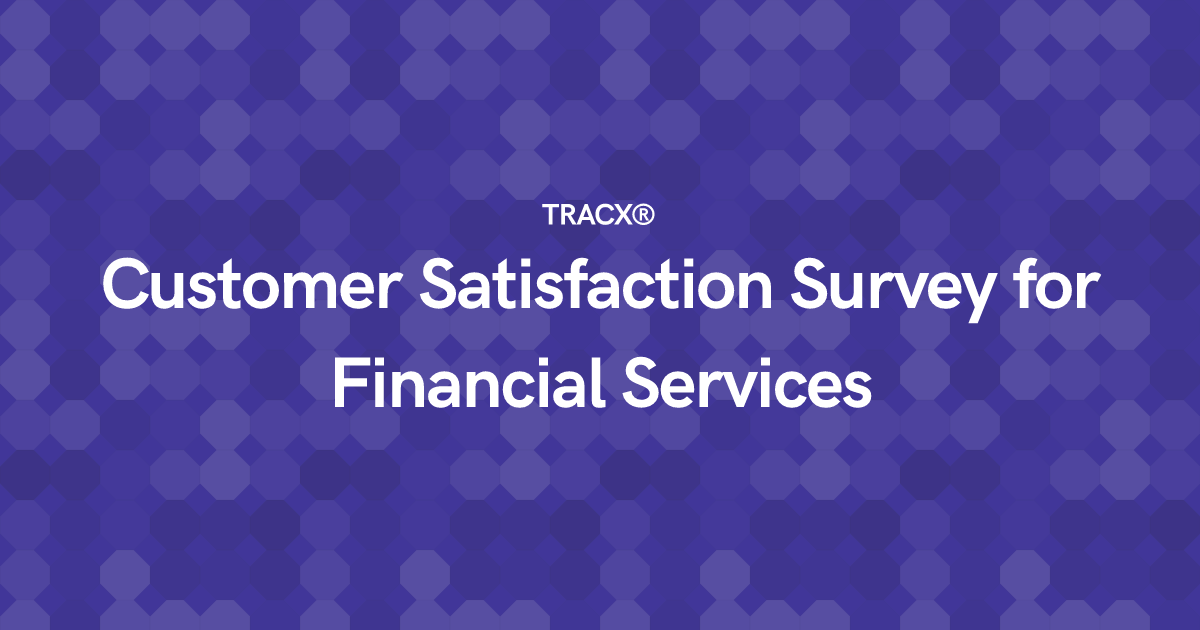 TRACX®

Customer Satisfaction Survey for Financial Services